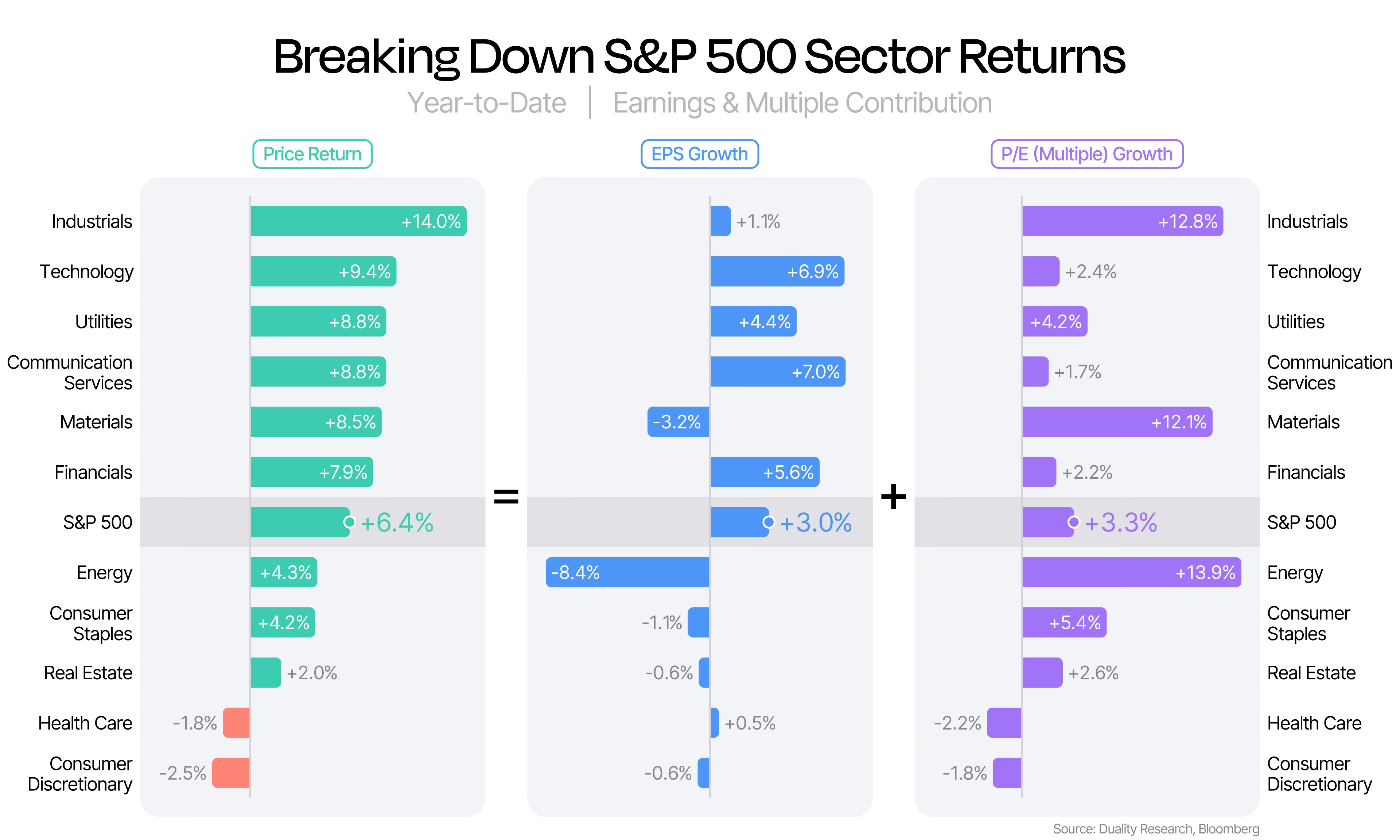 Breaking Down S&P 500 Sector Returns

Year-to-Date | Earnings & Multiple Contribution

| | Price Return | = | EPS Growth | + | P/E (Multiple) Growth | |
|---|---|---|---|---|---|---|
| Industrials | +14.0% | | +1.1% | | +12.8% | Industrials |
| Technology | +9.4% | | +6.9% | | +2.4% | Technology |
| Utilities | +8.8% | | +4.4% | | +4.2% | Utilities |
| Communication Services | +8.8% | | +7.0% | | +1.7% | Communication Services |
| Materials | +8.5% | | -3.2% | | +12.1% | Materials |
| Financials | +7.9% | | +5.6% | | +2.2% | Financials |
| S&P 500 | +6.4% | | +3.0% | | +3.3% | S&P 500 |
| Energy | +4.3% | | -8.4% | | +13.9% | Energy |
| Consumer Staples | +4.2% | | -1.1% | | +5.4% | Consumer Staples |
| Real Estate | +2.0% | | -0.6% | | +2.6% | Real Estate |
| Health Care | -1.8% | | +0.5% | | -2.2% | Health Care |
| Consumer Discretionary | -2.5% | | -0.6% | | -1.8% | Consumer Discretionary |

Source: Duality Research, Bloomberg